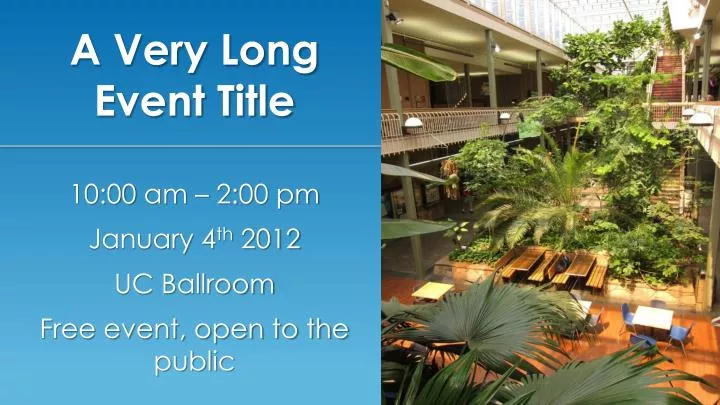 A Very Long Event Title

10:00 am – 2:00 pm

January 4$^{th}$ 2012

UC Ballroom

Free event, open to the public